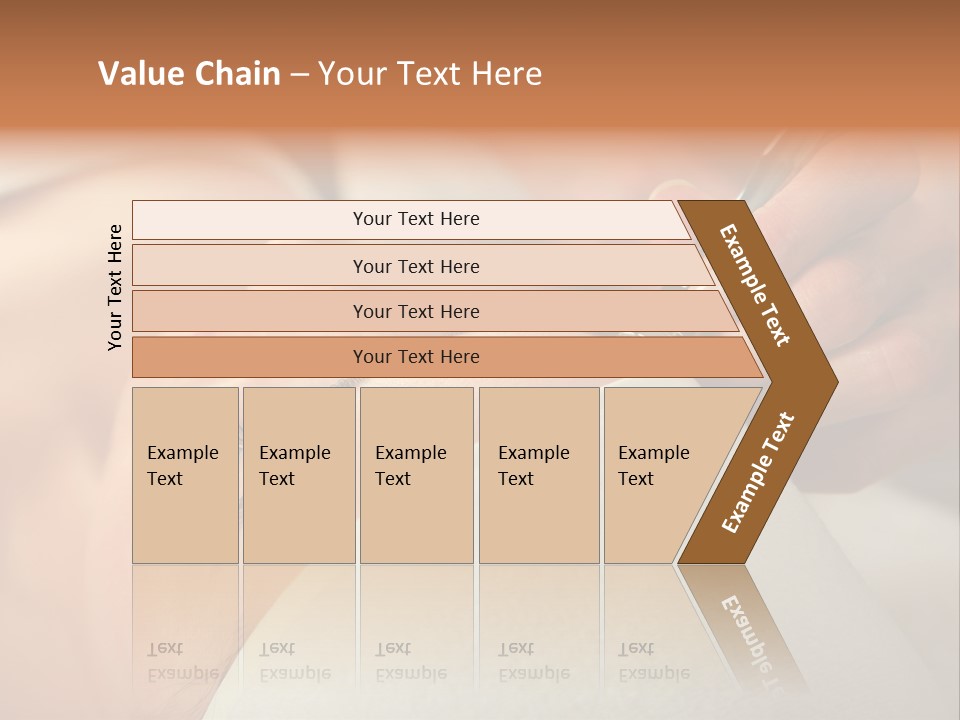 Value Chain – Your Text Here

Your Text Here

Your Text Here

Your Text Here

Your Text Here

Your Text Here

Example Text

Example Text

Example Text

Example Text

Example Text

Example Text

Example Text